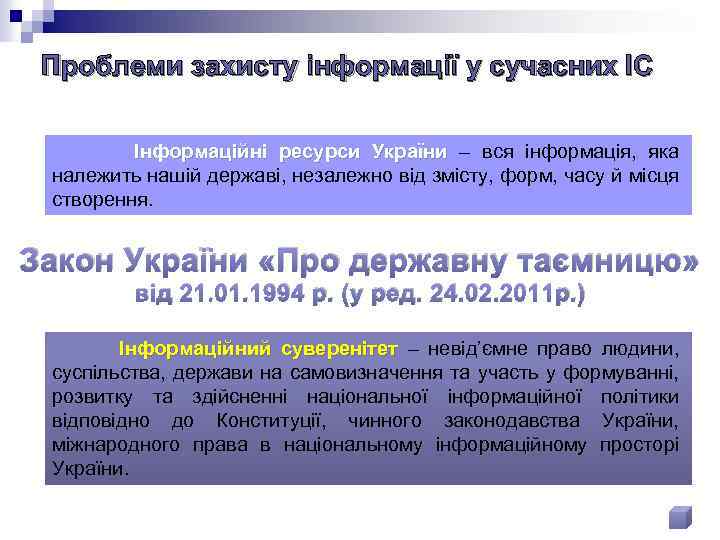 Проблеми захисту інформації у сучасних ІС

Інформаційні ресурси України – вся інформація, яка належить нашій державі, незалежно від змісту, форм, часу й місця створення.

Закон України «Про державну таємницю» від 21.01.1994 р. (у ред. 24.02.2011р.)

Інформаційний суверенітет – невід'ємне право людини, суспільства, держави на самовизначення та участь у формуванні, розвитку та здійсненні національної інформаційної політики відповідно до Конституції, чинного законодавства України, міжнародного права в національному інформаційному просторі України.